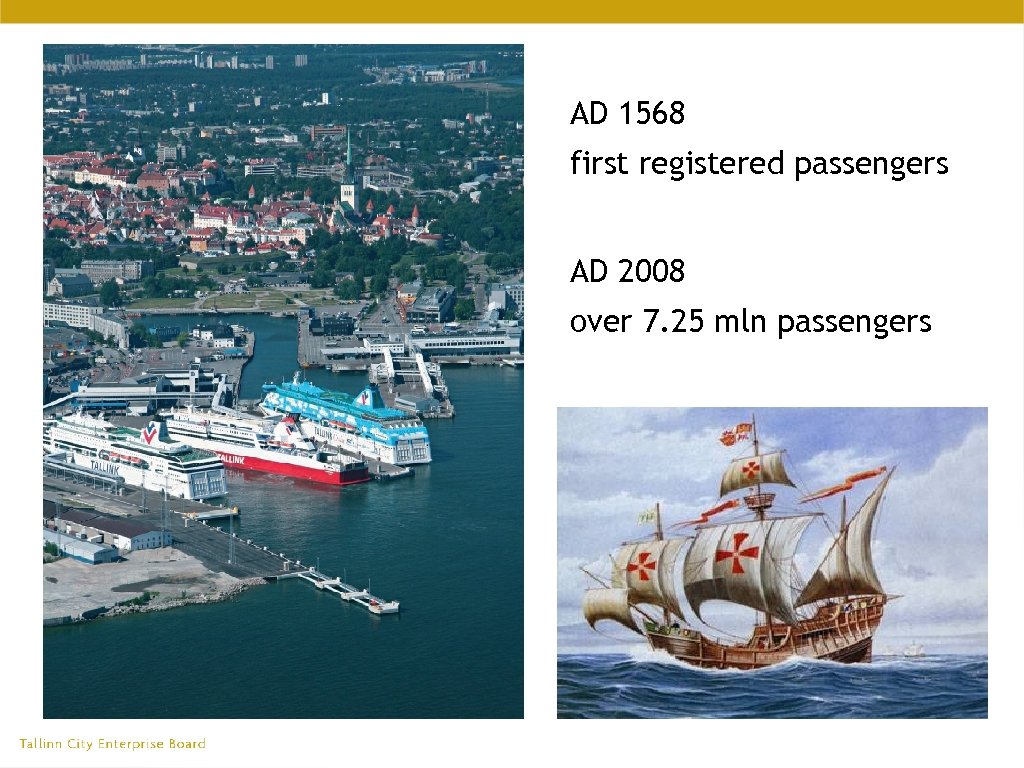 AD 1568
first registered passengers

AD 2008
over 7.25 mln passengers

TALLINK

TALLINK

TALLINK

Tallinn City Enterprise Board